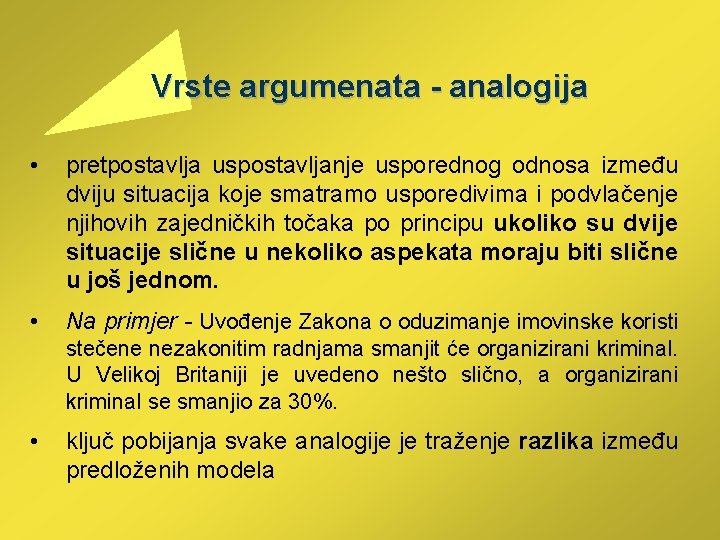 Vrste argumenata - analogija

• pretpostavlja uspostavljanje usporednog odnosa između dviju situacija koje smatramo usporedivima i podvlačenje njihovih zajedničkih točaka po principu ukoliko su dvije situacije slične u nekoliko aspekata moraju biti slične u još jednom.

• Na primjer - Uvođenje Zakona o oduzimanje imovinske koristi stečene nezakonitim radnjama smanjit će organizirani kriminal. U Velikoj Britaniji je uvedeno nešto slično, a organizirani kriminal se smanjio za 30%.

• ključ pobijanja svake analogije je traženje razlika između predloženih modela